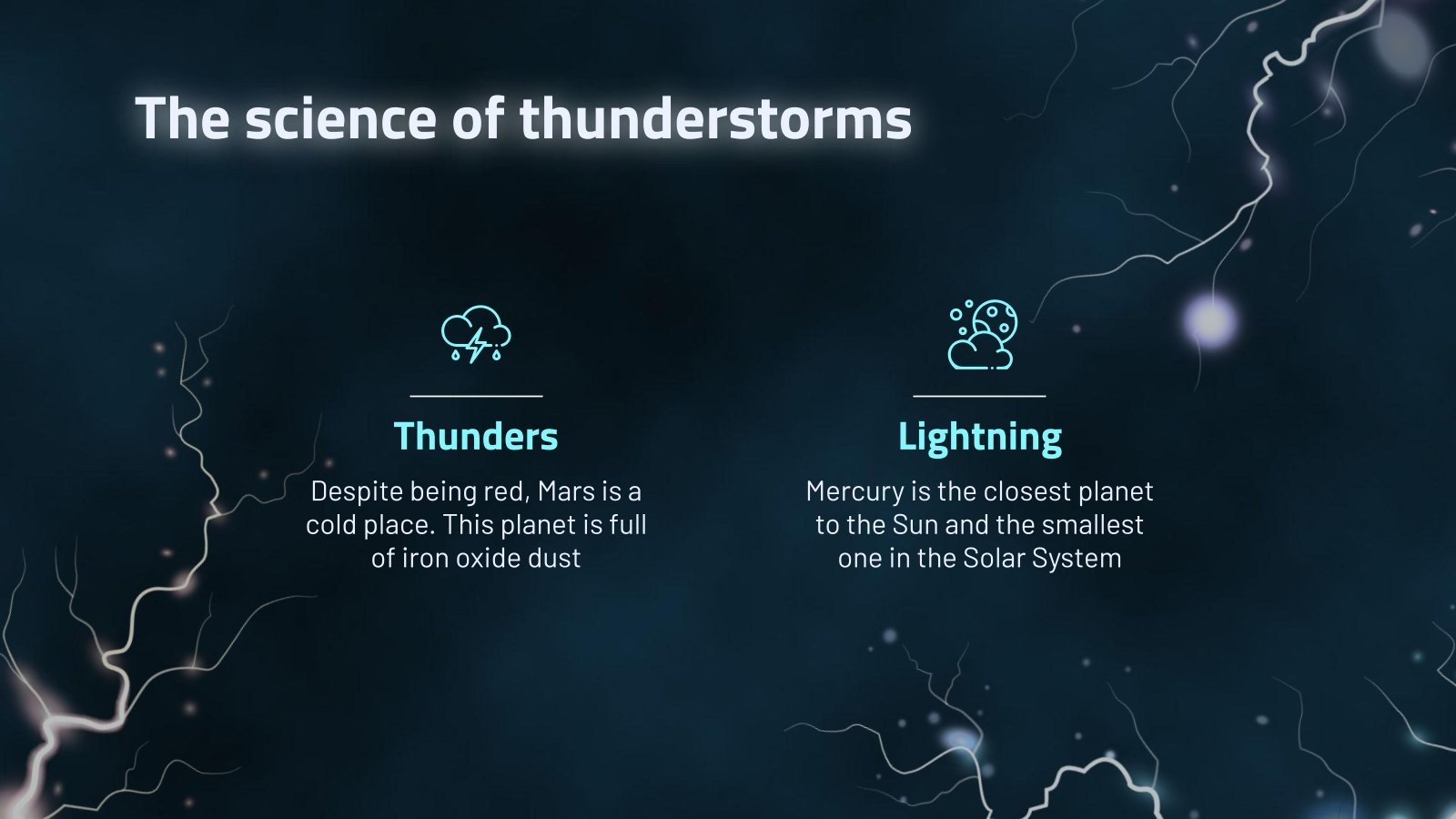 The science of thunderstorms

Thunders

Despite being red, Mars is a cold place. This planet is full of iron oxide dust

Lightning

Mercury is the closest planet to the Sun and the smallest one in the Solar System